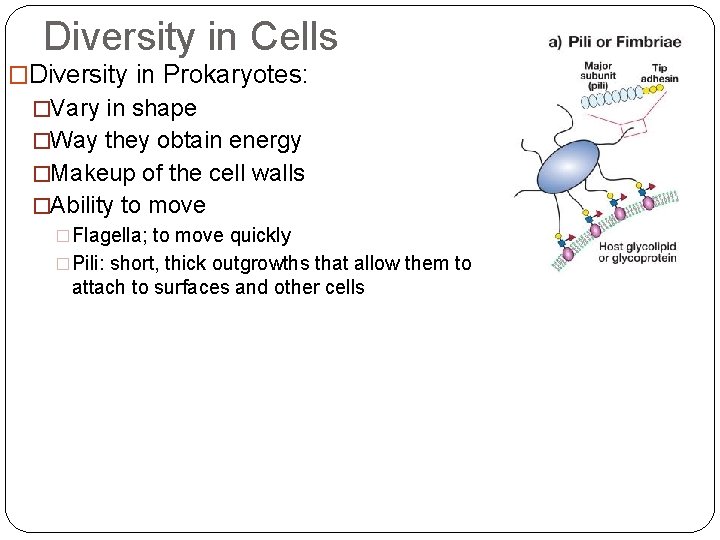 Diversity in Cells

□Diversity in Prokaryotes:

□Vary in shape

□Way they obtain energy

□Makeup of the cell walls

□Ability to move

□Flagella; to move quickly

□Pili: short, thick outgrowths that allow them to attach to surfaces and other cells

a) Pili or Fimbriae

Major subunit (pili)

Tip adhesin

Host glycolipid or glycoprotein